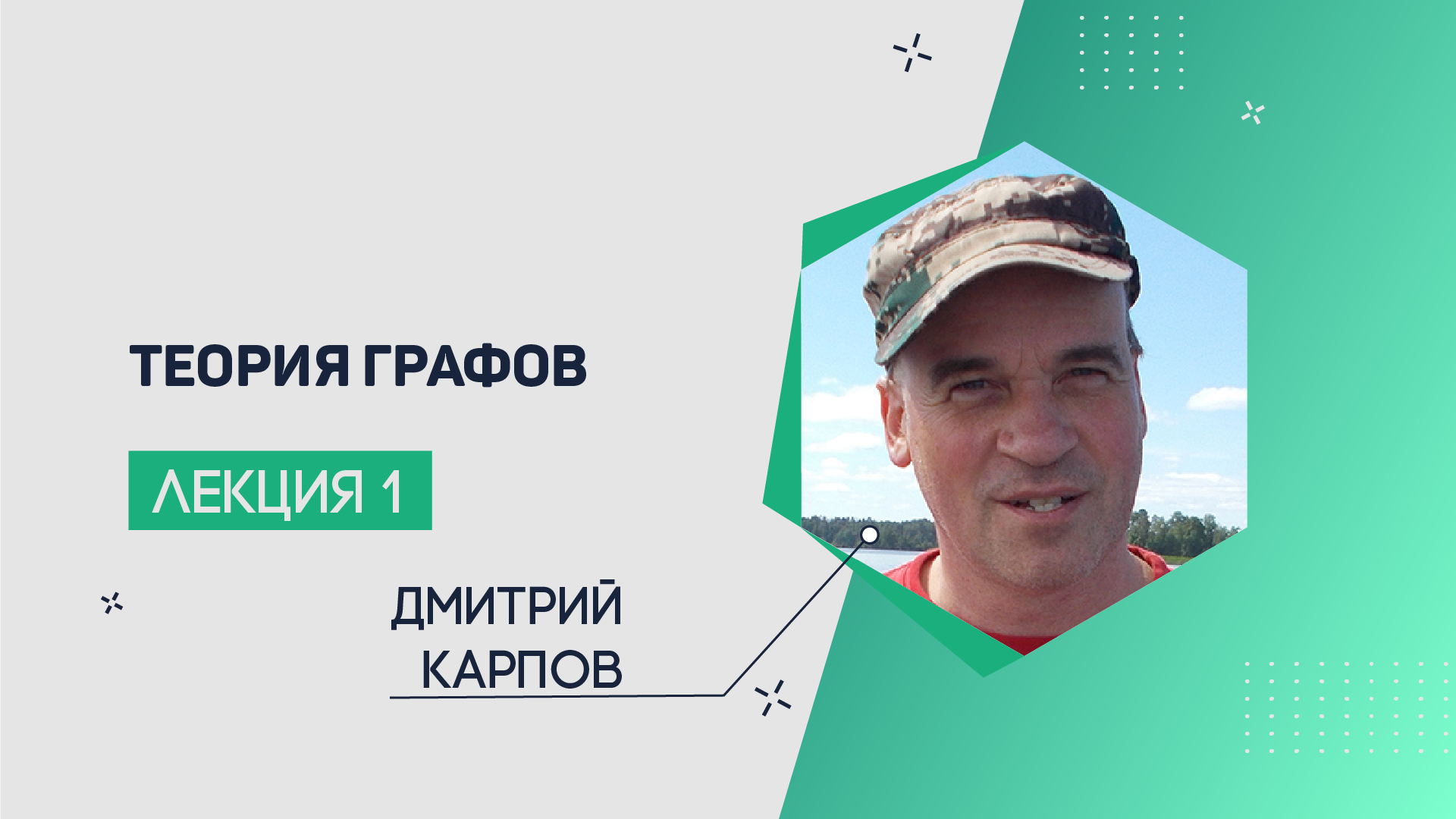 ТЕОРИЯ ГРАФОВ

ЛЕКЦИЯ 1

ДМИТРИЙ КАРПОВ